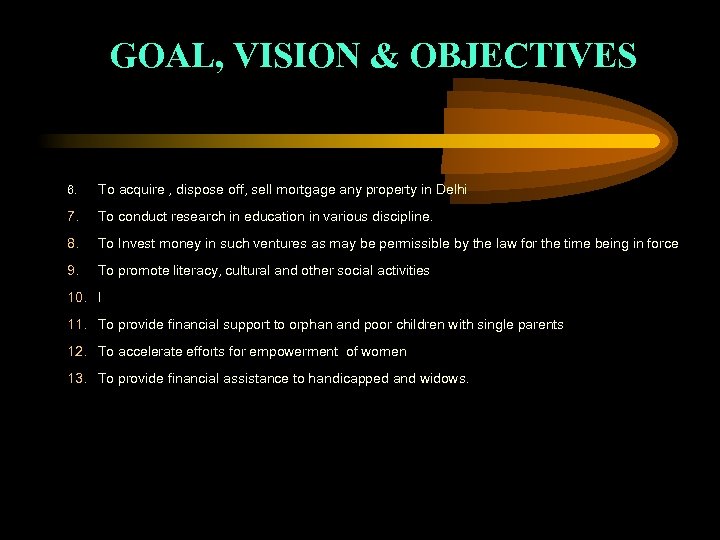 GOAL, VISION & OBJECTIVES

6. To acquire , dispose off, sell mortgage any property in Delhi

7. To conduct research in education in various discipline.

8. To Invest money in such ventures as may be permissible by the law for the time being in force

9. To promote literacy, cultural and other social activities

10. I

11. To provide financial support to orphan and poor children with single parents

12. To accelerate efforts for empowerment of women

13. To provide financial assistance to handicapped and widows.